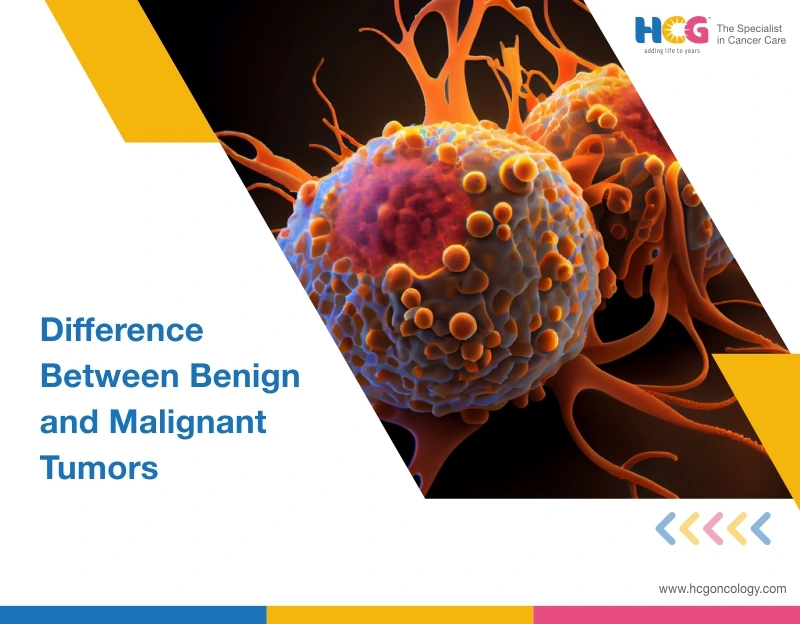 HCG
adding life to years
The Specialist in Cancer Care

Difference Between Benign and Malignant Tumors

www.hcgoncology.com